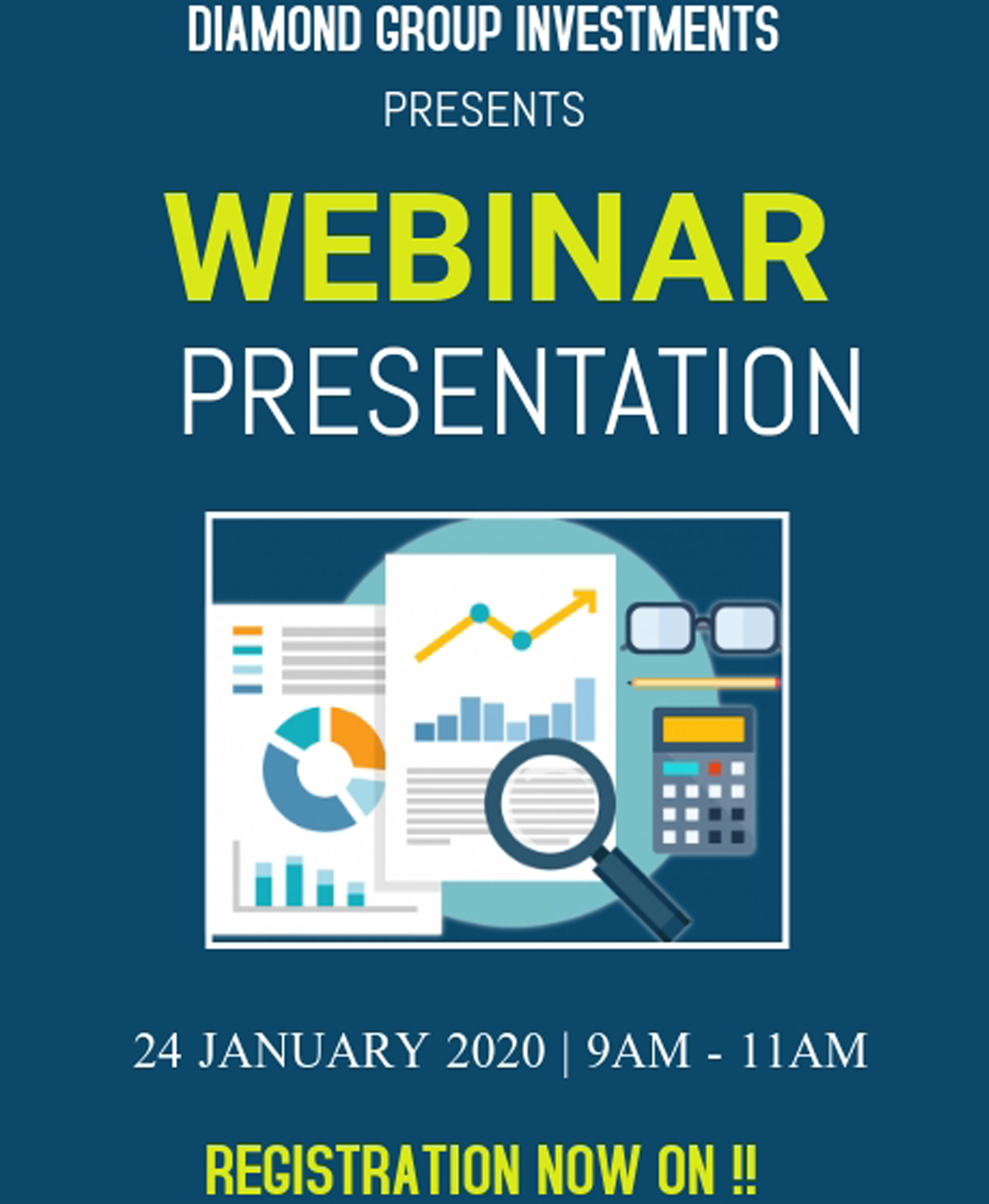 DIAMOND GROUP INVESTMENTS
PRESENTS

WEBINAR
PRESENTATION

24 JANUARY 2020 | 9AM - 11AM

REGISTRATION NOW ON !!